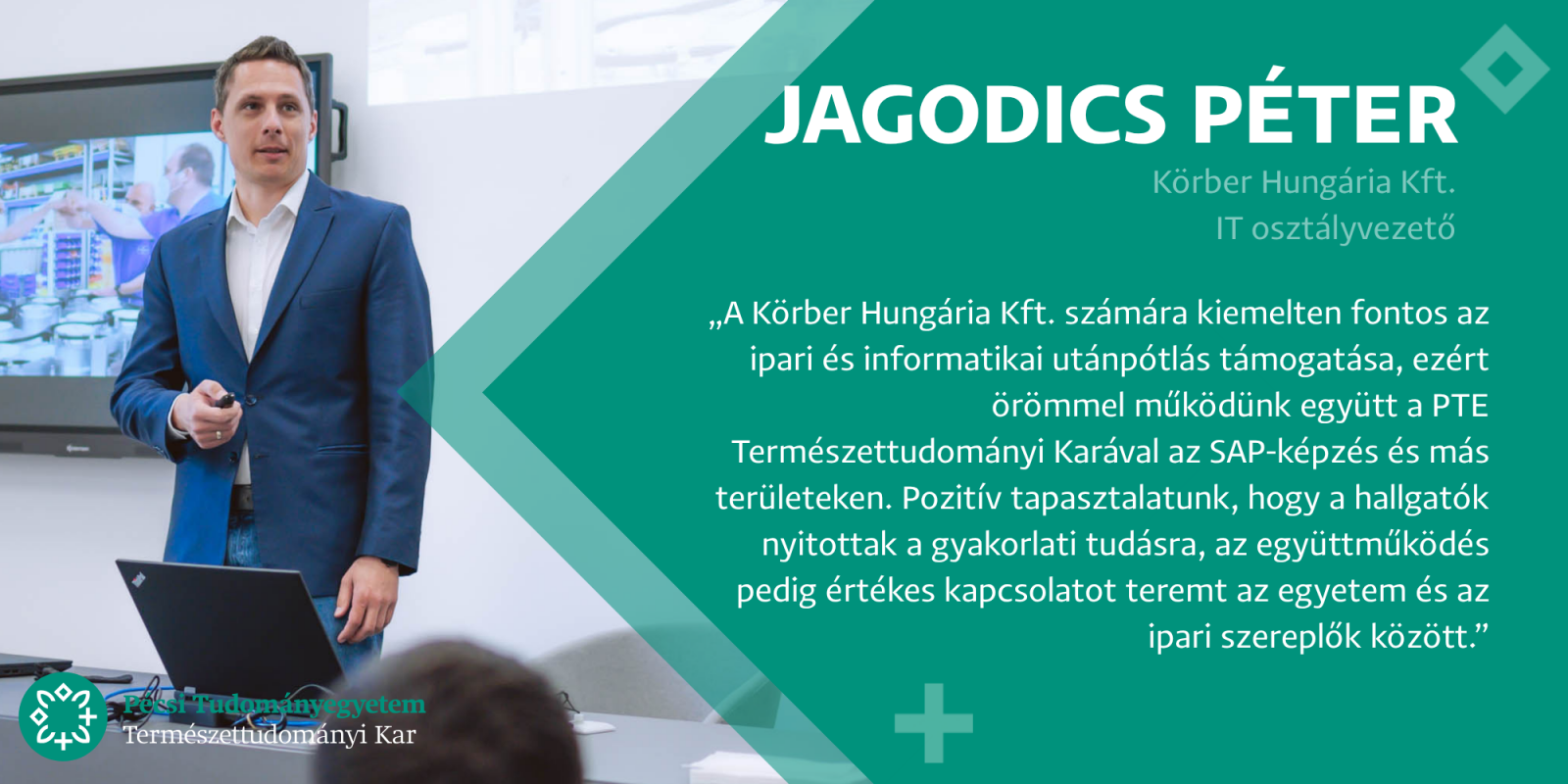 JAGODICS PÉTER

Körber Hungária Kft.
IT osztályvezető

„A Körber Hungária Kft. számára kiemelten fontos az ipari és informatikai utánpótlás támogatása, ezért örömmel működünk együtt a PTE Természettudományi Karával az SAP-képzés és más területeken. Pozitív tapasztalatunk, hogy a hallgatók nyitottak a gyakorlati tudásra, az együttműködés pedig értékes kapcsolatot teremt az egyetem és az ipari szereplők között.”

Pécsi Tudományegyetem
Természettudományi Kar